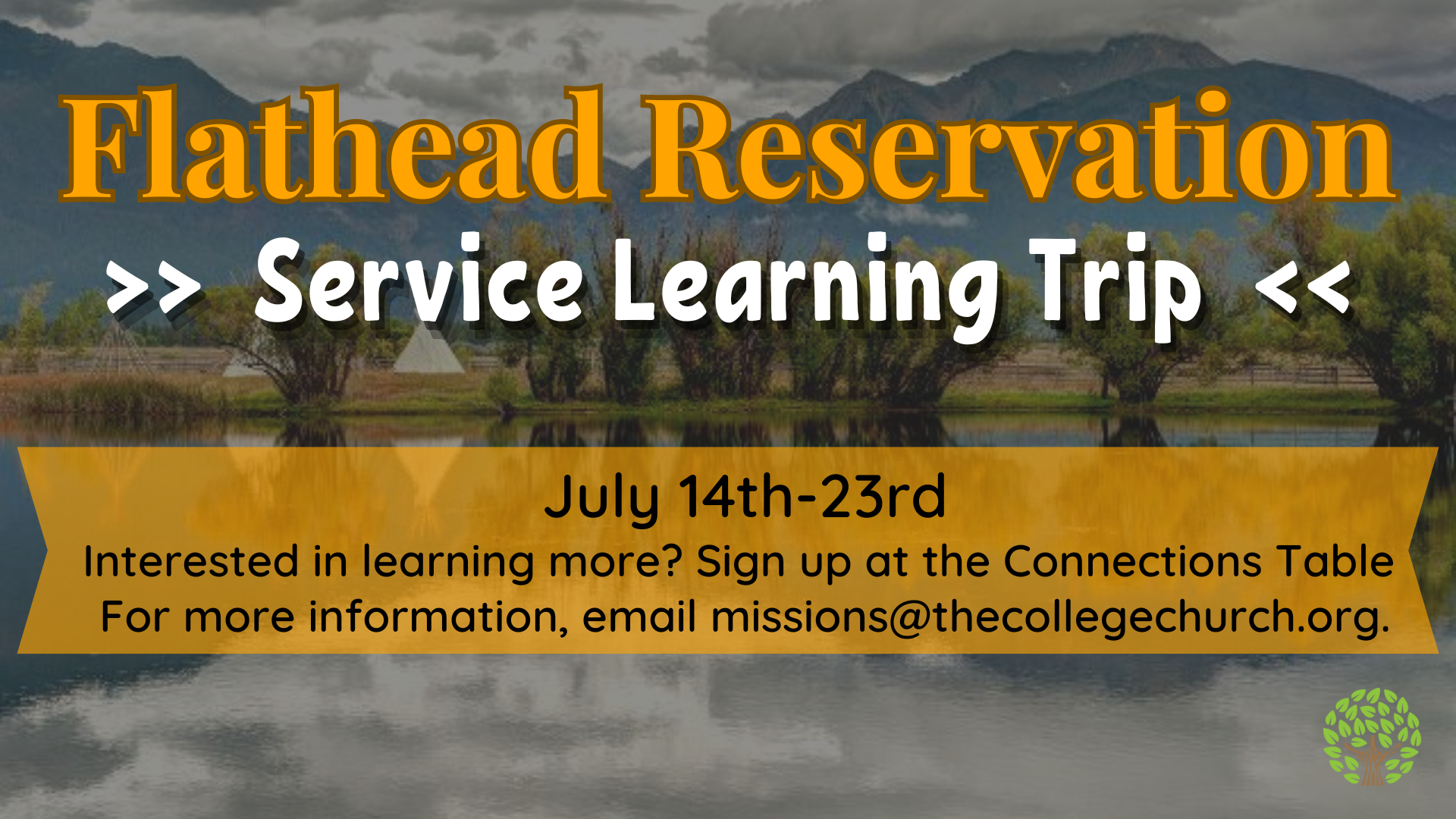 Flathead Reservation

>> Service Learning Trip <<

July 14th-23rd

Interested in learning more? Sign up at the Connections Table

For more information, email missions@thecollegechurch.org.